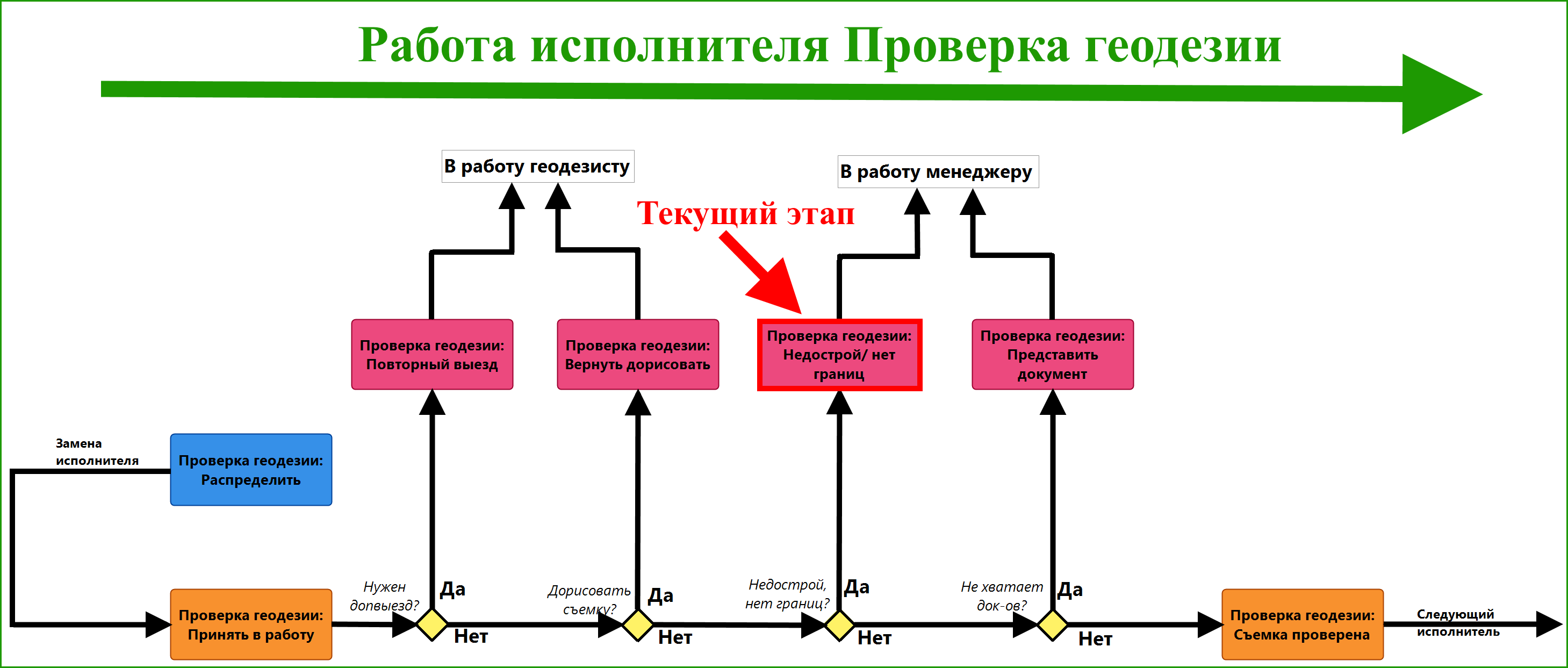 Работа исполнителя Проверка геодезии

В работу геодезисту

В работу менеджеру

Текущий этап

Проверка геодезии: Повторный выезд

Проверка геодезии: Вернуть дорисовать

Проверка геодезии: Недострой/ нет границ

Проверка геодезии: Представить документ

Замена исполнителя

Проверка геодезии: Распределить

Проверка геодезии: Принять в работу

Нужен допвыезд?

Да

Нет

Дорисовать съемку?

Да

Нет

Недострой, нет границ?

Да

Нет

Не хватает док-ов?

Да

Нет

Проверка геодезии: Съемка проверена

Следующий исполнитель